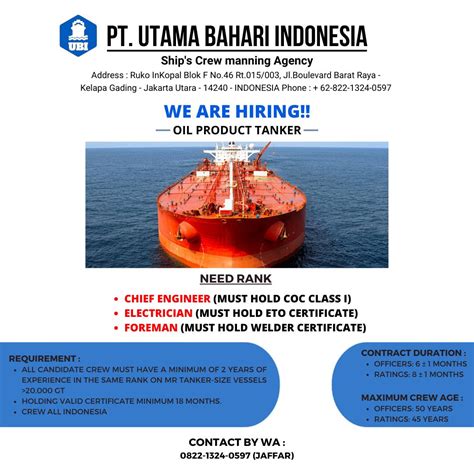 UBI

PT. UTAMA BAHARI INDONESIA

Ship's Crew manning Agency

Address : Ruko InKopal Blok F No.46 Rt.015/003, Jl.Boulevard Barat Raya - Kelapa Gading - Jakarta Utara - 14240 - INDONESIA Phone : + 62-822-1324-0597

WE ARE HIRING!!

OIL PRODUCT TANKER

NEED RANK

• CHIEF ENGINEER (MUST HOLD COC CLASS I)
• ELECTRICIAN (MUST HOLD ETO CERTIFICATE)
• FOREMAN (MUST HOLD WELDER CERTIFICATE)

REQUIREMENT :
• ALL CANDIDATE CREW MUST HAVE A MINIMUM OF 2 YEARS OF EXPERIENCE IN THE SAME RANK ON MR TANKER-SIZE VESSELS >20.000 GT
• HOLDING VALID CERTIFICATE MINIMUM 18 MONTHS.
• CREW ALL INDONESIA

CONTRACT DURATION :
• OFFICERS: 6 ± 1 MONTHS
• RATINGS: 8 ± 1 MONTHS

MAXIMUM CREW AGE :
• OFFICERS: 50 YEARS
• RATINGS: 45 YEARS

CONTACT BY WA :
0822-1324-0597 (JAFFAR)